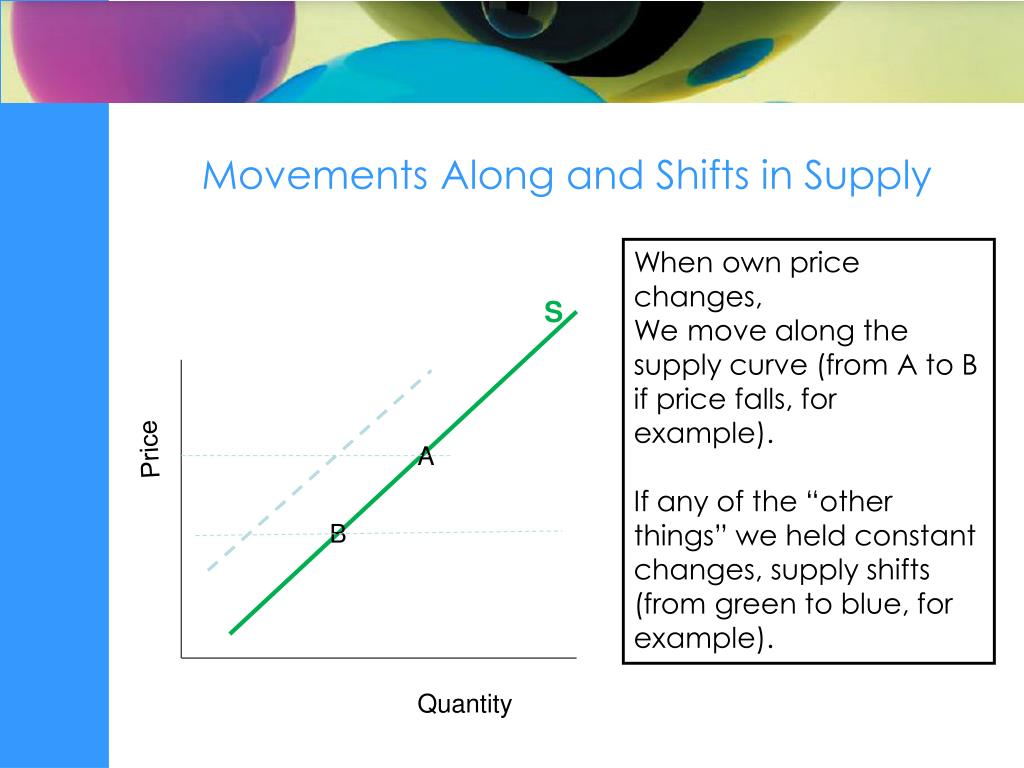 Movements Along and Shifts in Supply

S

Price

A

B

Quantity

When own price changes,
We move along the supply curve (from A to B if price falls, for example).

If any of the “other things” we held constant changes, supply shifts (from green to blue, for example).